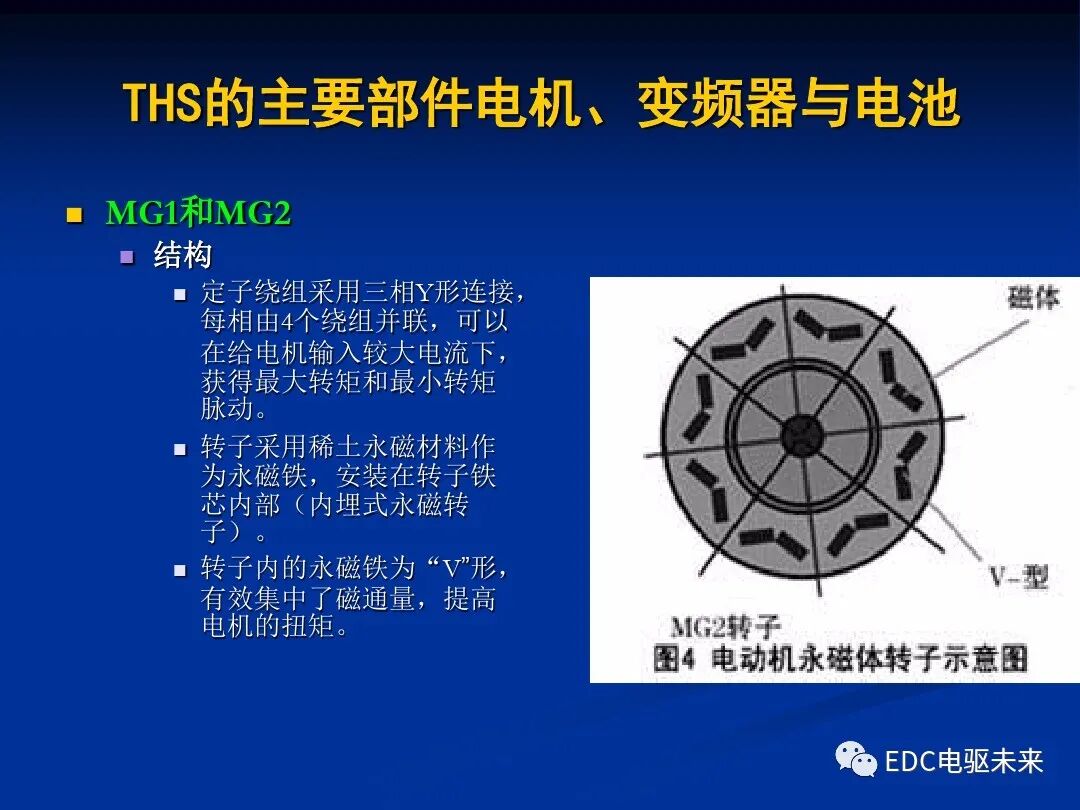 THS的主要部件电机、变频器与电池

MG1和MG2

结构

定子绕组采用三相Y形连接，每相由4个绕组并联，可以在给电机输入较大电流下，获得最大转矩和最小转矩脉动。

转子采用稀土永磁材料作为永磁铁，安装在转子铁芯内部（内埋式永磁转子）。

转子内的永磁铁为“V”形，有效集中了磁通量，提高电机的扭矩。

磁体

V-型

MG2转子

图4 电动机永磁体转子示意图

EDC电驱未来